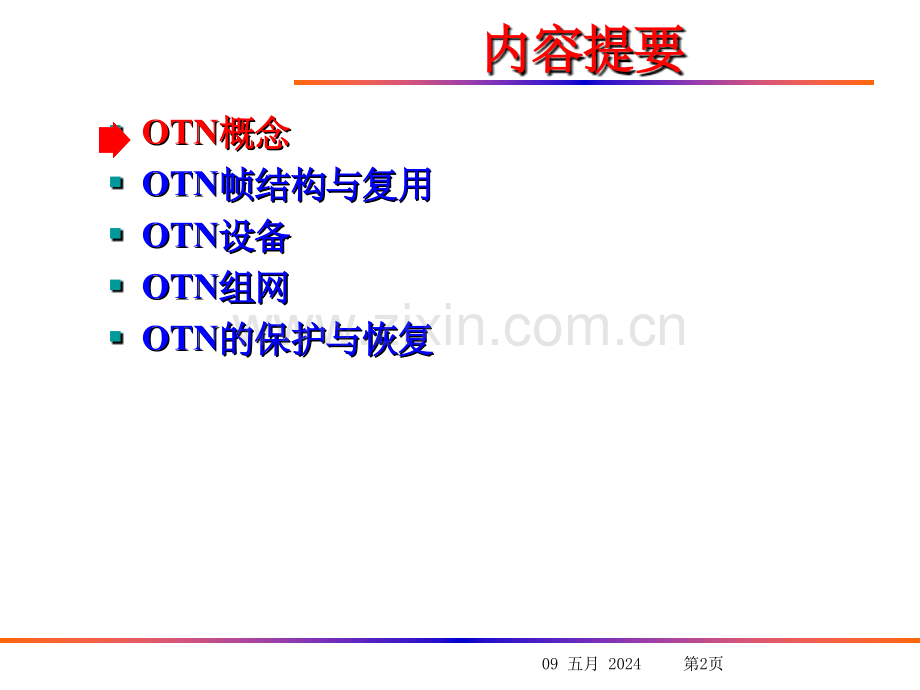 内容提要

OTN概念
OTN帧结构与复用
OTN设备
OTN组网
OTN的保护与恢复

www.zixin.com.cn

09 五月 2024 第2页